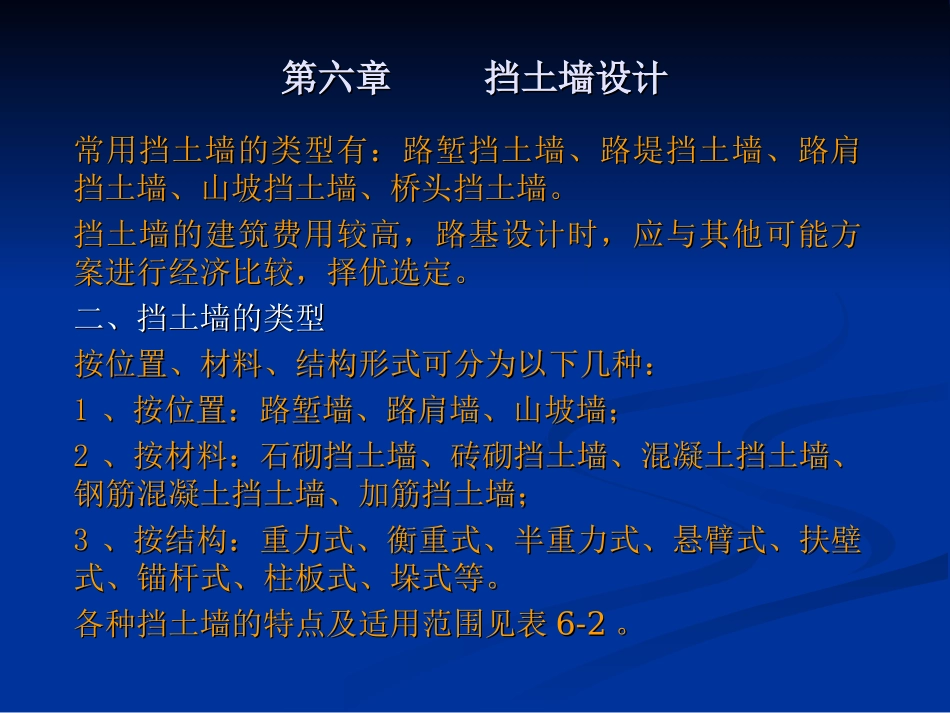 第六章　　挡土墙设计

常用挡土墙的类型有：路堑挡土墙、路堤挡土墙、路肩挡土墙、山坡挡土墙、桥头挡土墙。

挡土墙的建筑费用较高，路基设计时，应与其他可能方案进行经济比较，择优选定。

二、挡土墙的类型

按位置、材料、结构形式可分为以下几种：

1 、按位置：路堑墙、路肩墙、山坡墙；

2 、按材料：石砌挡土墙、砖砌挡土墙、混凝土挡土墙、钢筋混凝土挡土墙、加筋挡土墙；

3 、按结构：重力式、衡重式、半重力式、悬臂式、扶壁式、锚杆式、柱板式、垛式等。

各种挡土墙的特点及适用范围见表 6-2 。